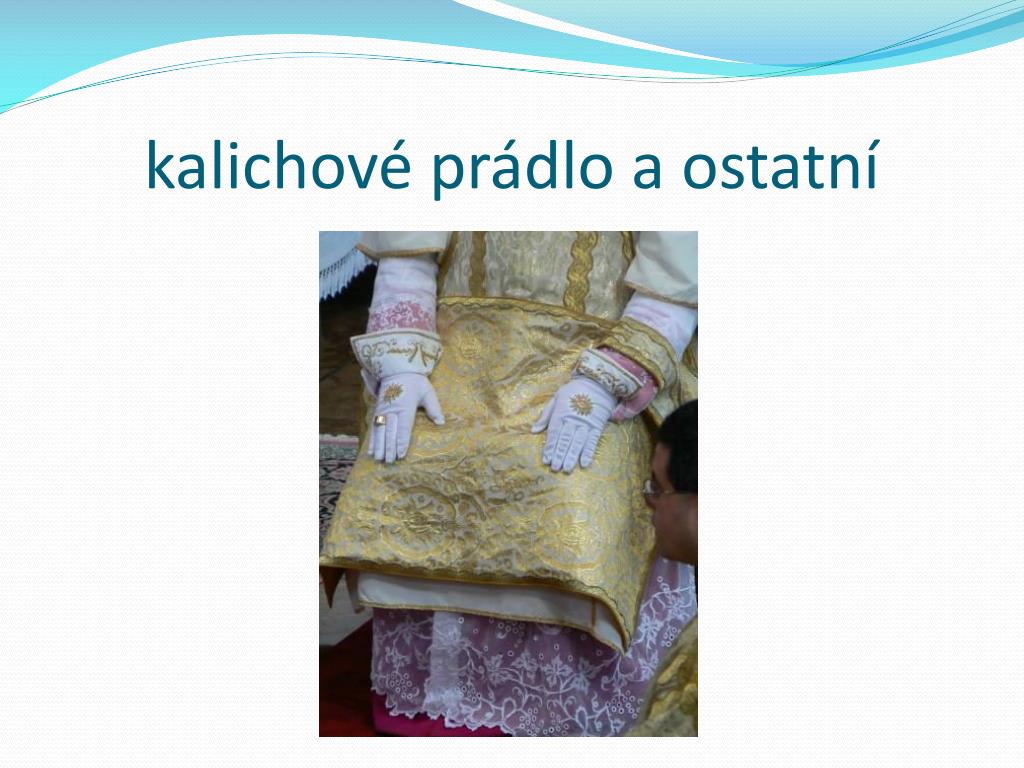 kalichové prádlo a ostatní